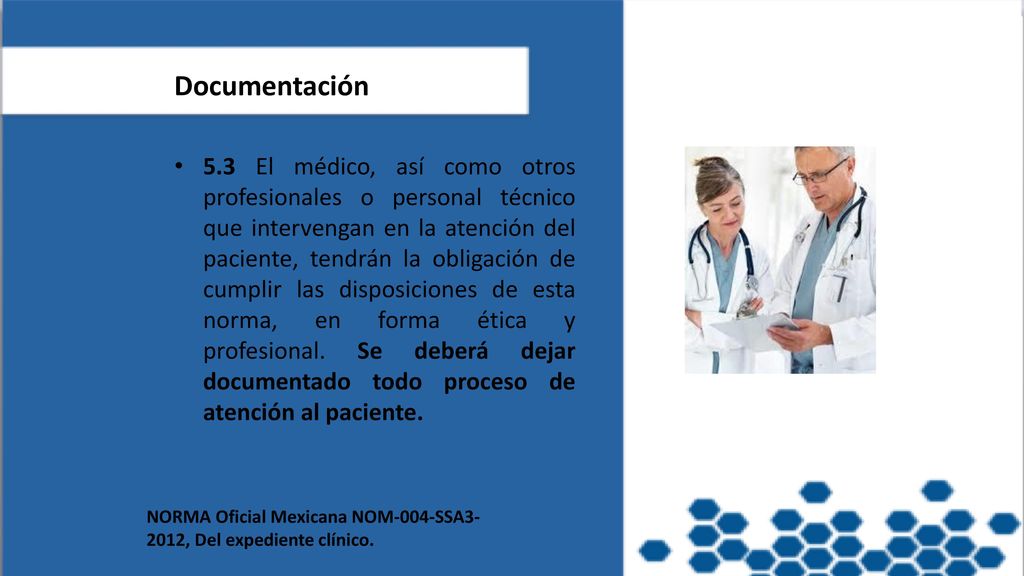 Documentación

• 5.3 El médico, así como otros profesionales o personal técnico que intervengan en la atención del paciente, tendrán la obligación de cumplir las disposiciones de esta norma, en forma ética y profesional. Se deberá dejar documentado todo proceso de atención al paciente.

NORMA Oficial Mexicana NOM-004-SSA3-2012, Del expediente clínico.